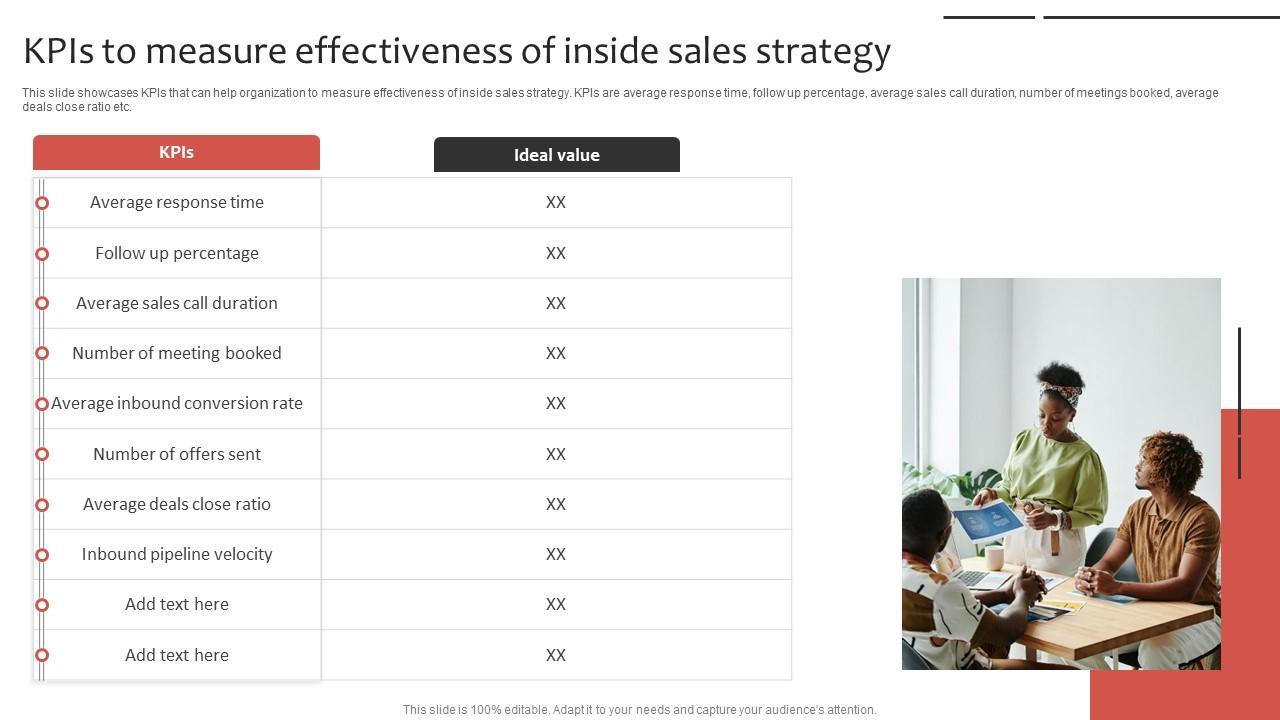 KPIs to measure effectiveness of inside sales strategy

This slide showcases KPIs that can help organization to measure effectiveness of inside sales strategy. KPIs are average response time, follow up percentage, average sales call duration, number of meetings booked, average deals close ratio etc.

| KPIs | Ideal value |
|---|---|
| Average response time | XX |
| Follow up percentage | XX |
| Average sales call duration | XX |
| Number of meeting booked | XX |
| Average inbound conversion rate | XX |
| Number of offers sent | XX |
| Average deals close ratio | XX |
| Inbound pipeline velocity | XX |
| Add text here | XX |
| Add text here | XX |

This slide is 100% editable. Adapt it to your needs and capture your audience's attention.